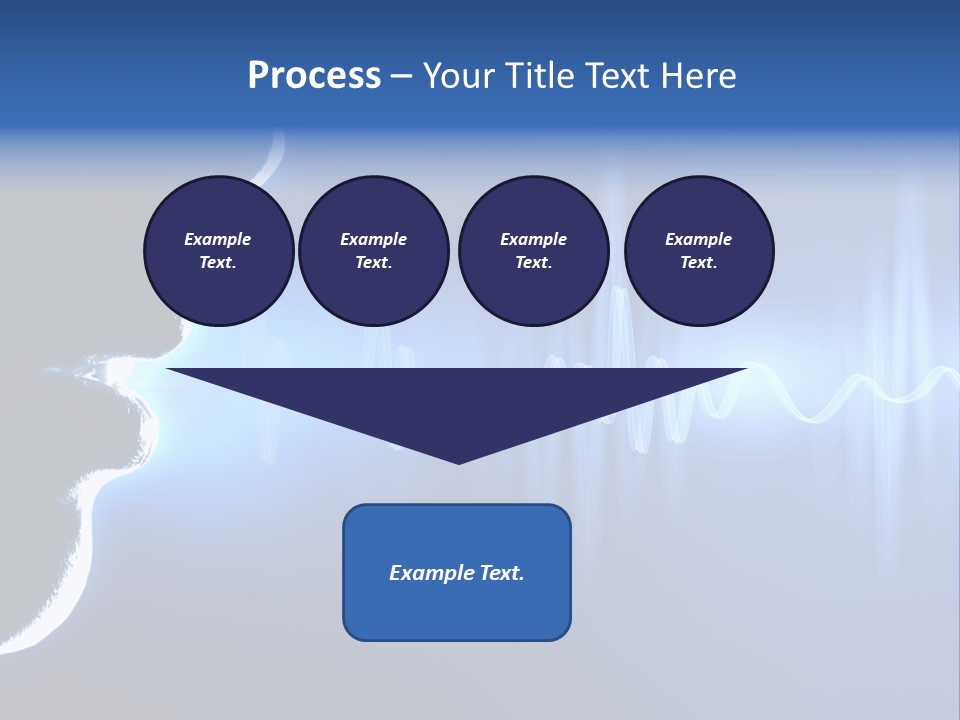 Process – Your Title Text Here

Example Text.

Example Text.

Example Text.

Example Text.

Example Text.